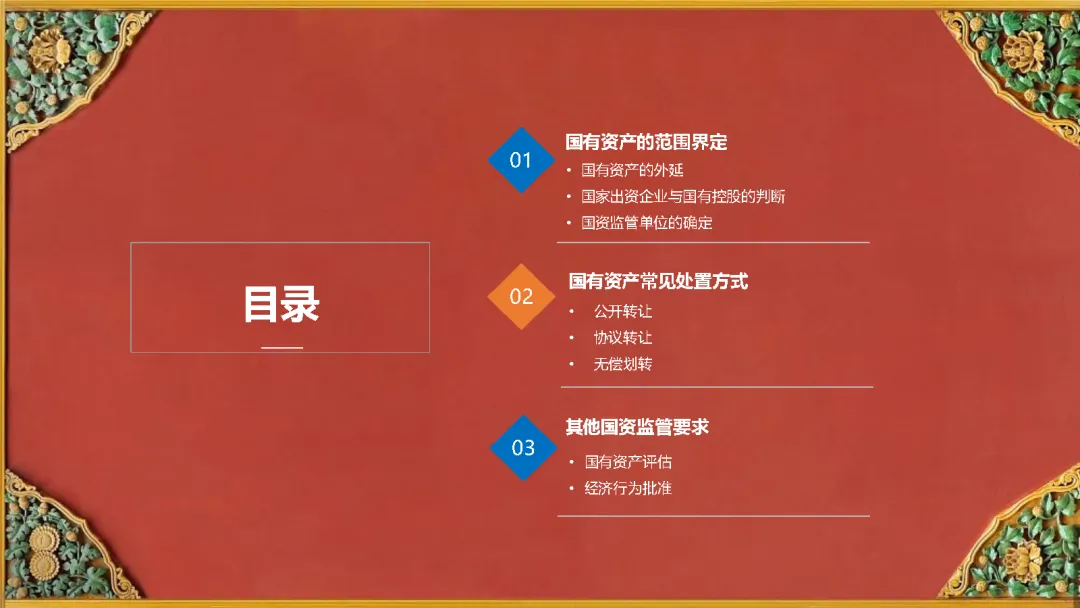 目录

01
国有资产的范围界定
• 国有资产的外延
• 国家出资企业与国有控股的判断
• 国资监管单位的确定

02
国有资产常见处置方式
• 公开转让
• 协议转让
• 无偿划转

03
其他国资监管要求
• 国有资产评估
• 经济行为批准